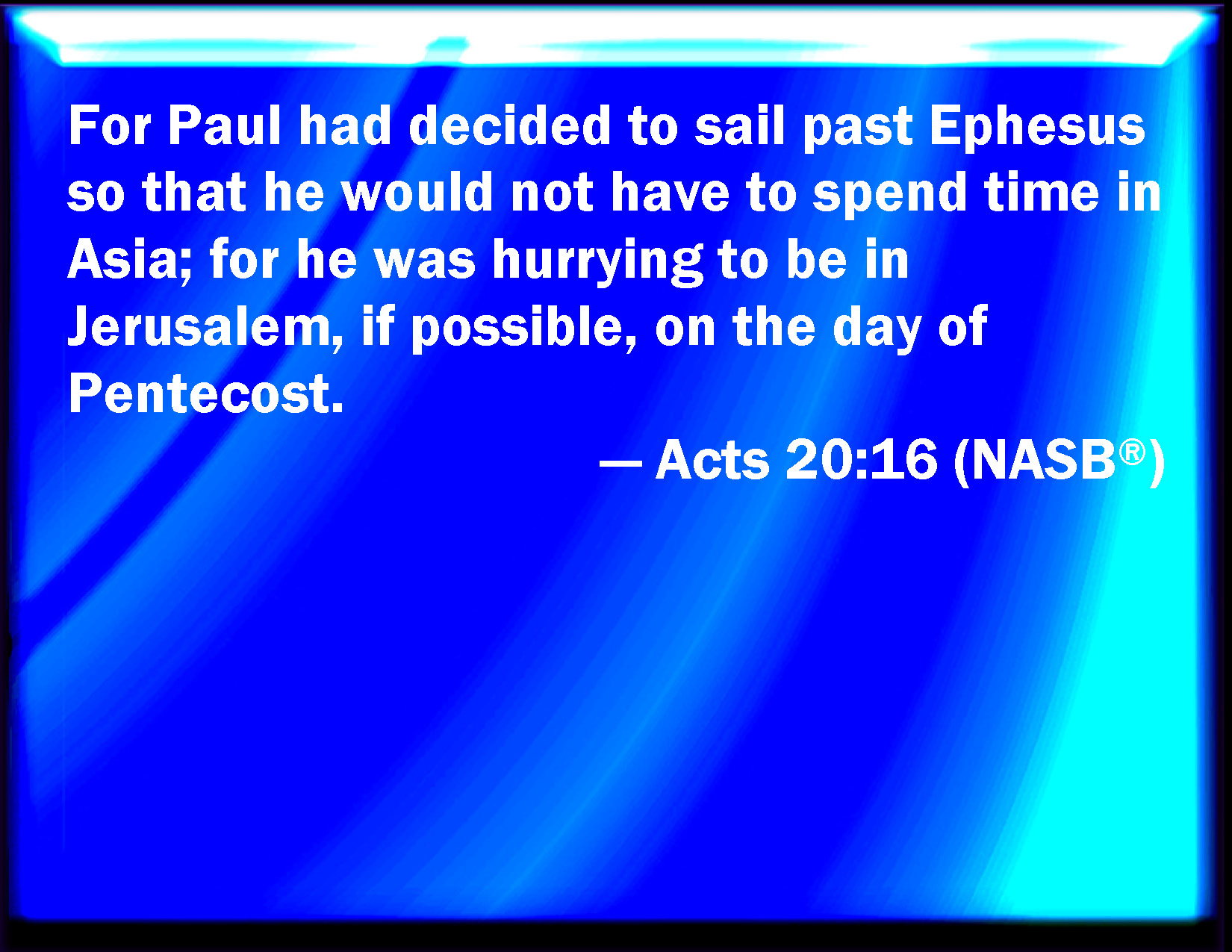 For Paul had decided to sail past Ephesus so that he would not have to spend time in Asia; for he was hurrying to be in Jerusalem, if possible, on the day of Pentecost.

— Acts 20:16 (NASB®)